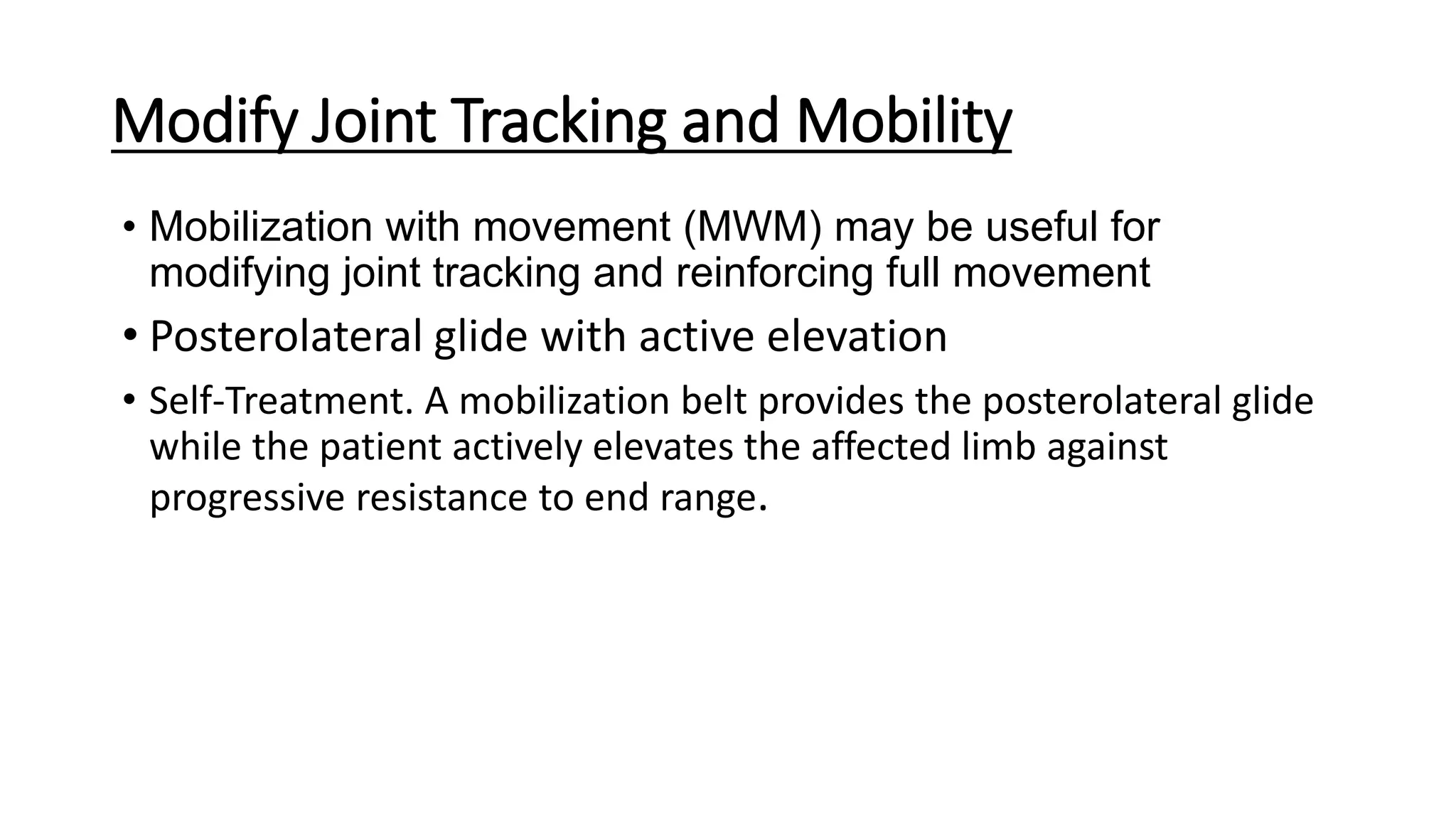 Modify Joint Tracking and Mobility

• Mobilization with movement (MWM) may be useful for modifying joint tracking and reinforcing full movement

• Posterolateral glide with active elevation

• Self-Treatment. A mobilization belt provides the posterolateral glide while the patient actively elevates the affected limb against progressive resistance to end range.